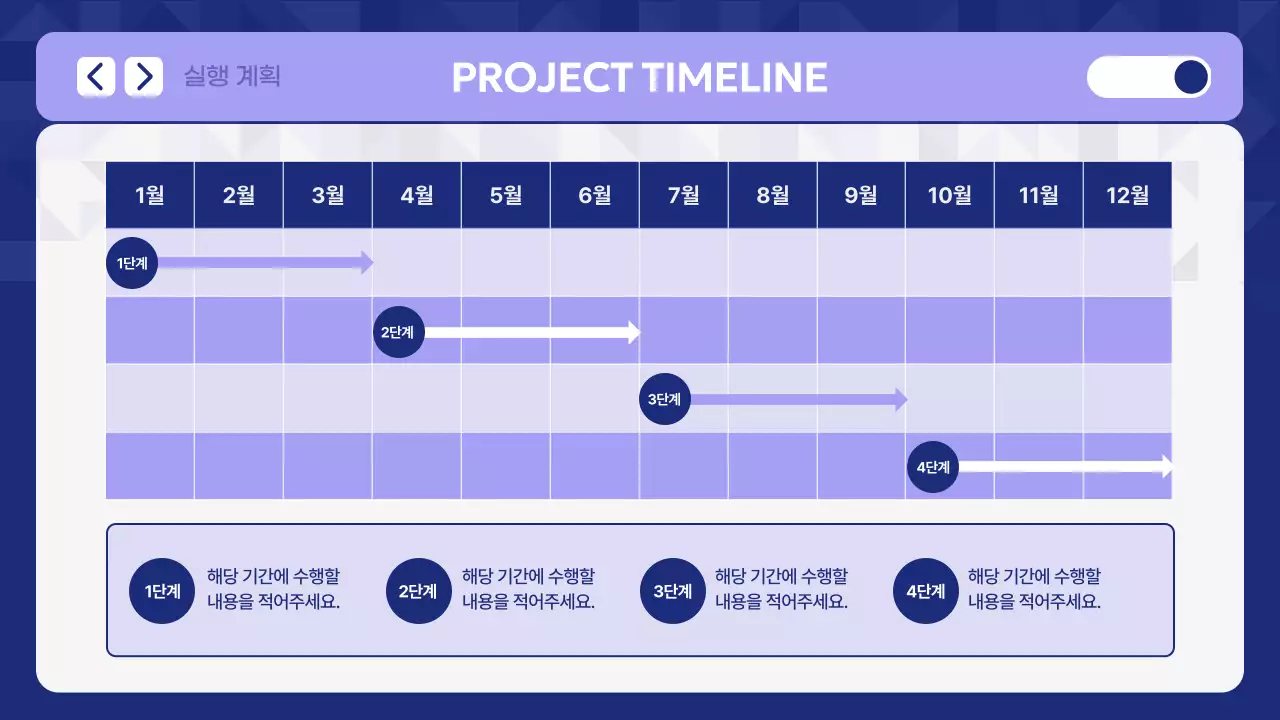 실행 계획

PROJECT TIMELINE

| 1월 | 2월 | 3월 | 4월 | 5월 | 6월 | 7월 | 8월 | 9월 | 10월 | 11월 | 12월 |
|---|---|---|---|---|---|---|---|---|---|---|---|
| 1단계 | | | | | | | | | | | |
| | | | 2단계 | | | | | | | | |
| | | | | | | 3단계 | | | | | |
| | | | | | | | | | 4단계 | | |

1단계 해당 기간에 수행할 내용을 적어주세요.

2단계 해당 기간에 수행할 내용을 적어주세요.

3단계 해당 기간에 수행할 내용을 적어주세요.

4단계 해당 기간에 수행할 내용을 적어주세요.